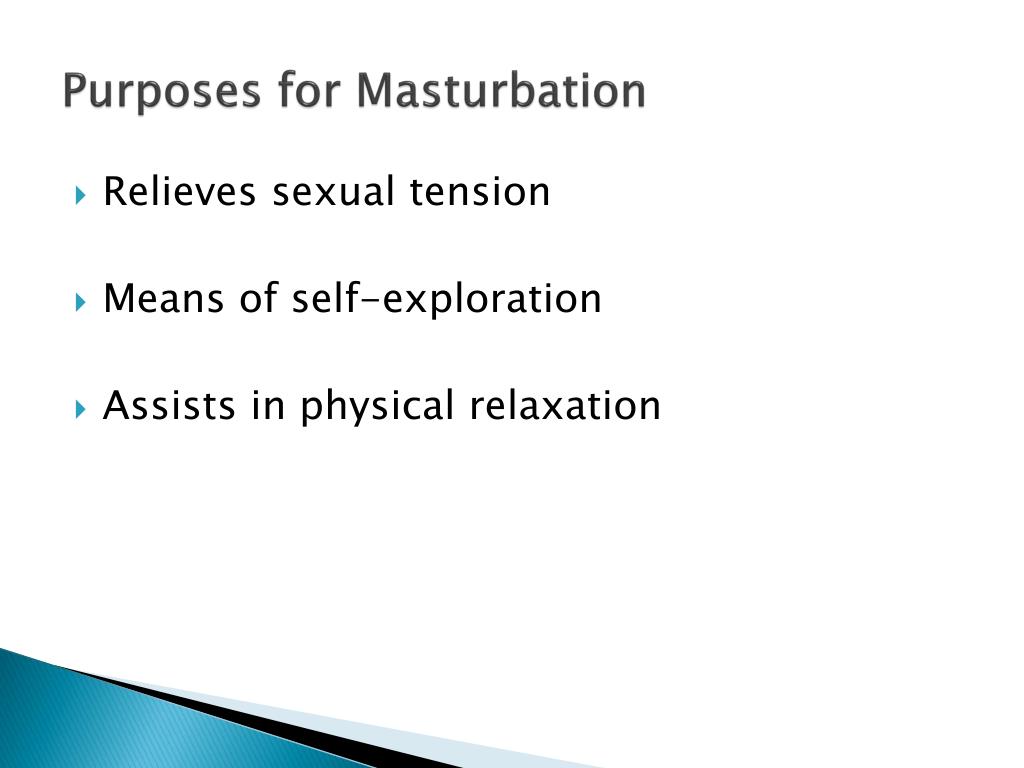 Purposes for Masturbation

Relieves sexual tension

Means of self-exploration

Assists in physical relaxation